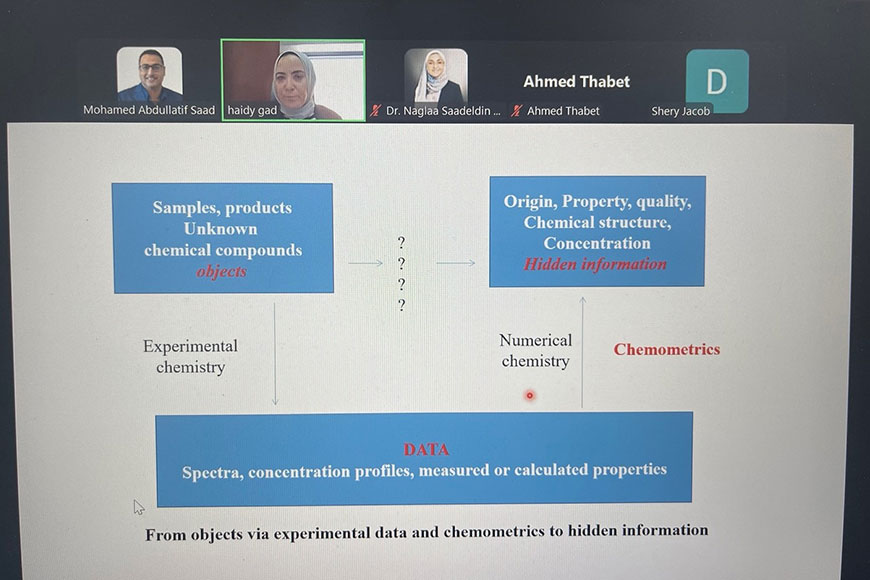 Mohamed Abdullatif Saad

haidy gad

Dr. Naglaa Saadeldin ...

Ahmed Thabet

Ahmed Thabet

D

Shery Jacob

Samples, products
Unknown
chemical compounds
objects

?
?
?
?

Origin, Property, quality,
Chemical structure,
Concentration
Hidden information

Experimental
chemistry

Numerical
chemistry

Chemometrics

DATA
Spectra, concentration profiles, measured or calculated properties

From objects via experimental data and chemometrics to hidden information